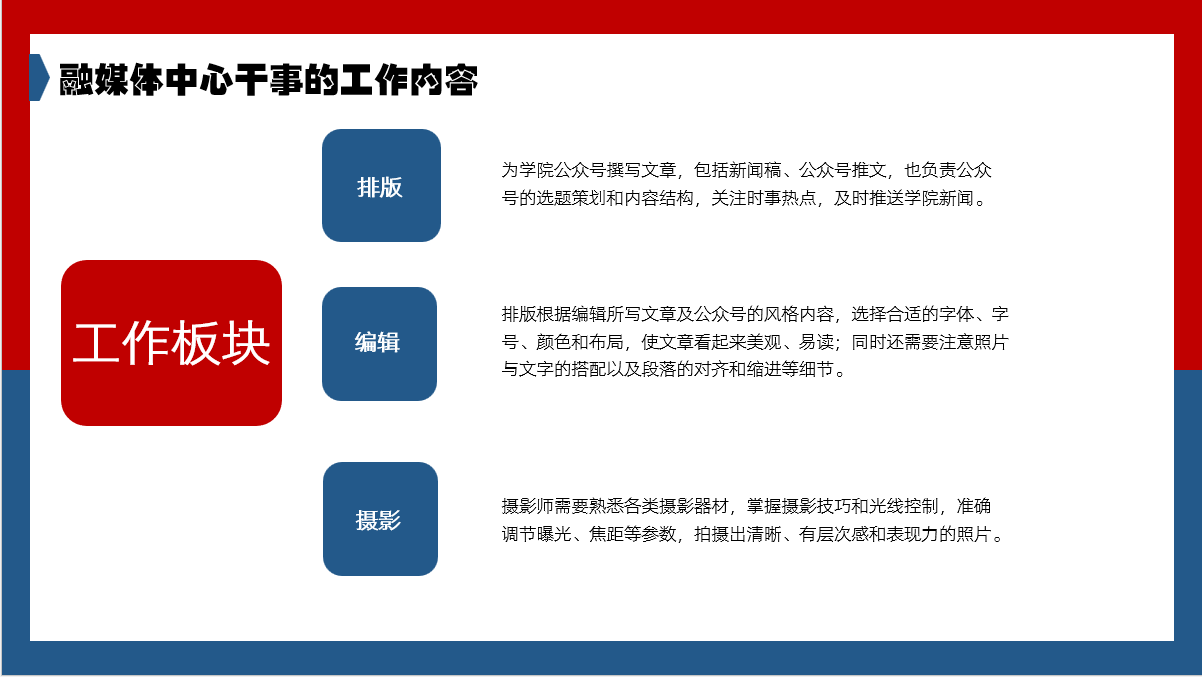 融媒体中心干事的工作内容

工作板块

排版

为学院公众号撰写文章，包括新闻稿、公众号推文，也负责公众号的选题策划和内容结构，关注时事热点，及时推送学院新闻。

编辑

排版根据编辑所写文章及公众号的风格内容，选择合适的字体、字号、颜色和布局，使文章看起来美观、易读；同时还需要注意照片与文字的搭配以及段落的对齐和缩进等细节。

摄影

摄影师需要熟悉各类摄影器材，掌握摄影技巧和光线控制，准确调节曝光、焦距等参数，拍摄出清晰、有层次感和表现力的照片。